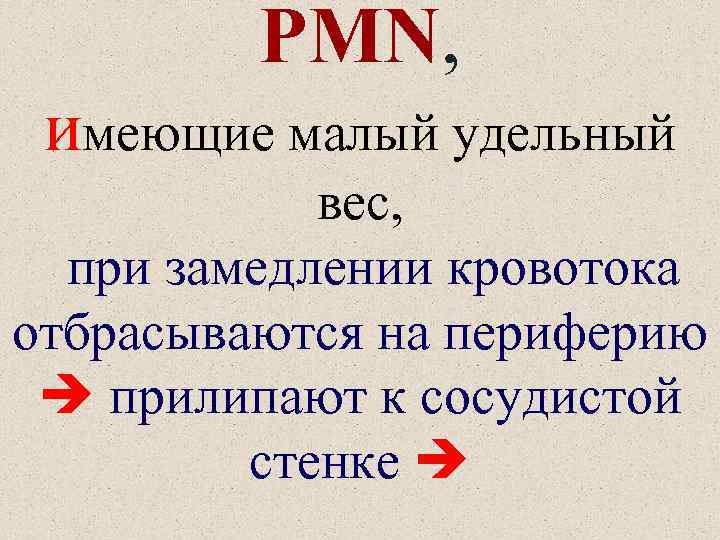 PMN,

Имеющие малый удельный вес,

при замедлении кровотока отбрасываются на периферию → прилипают к сосудистой стенке →